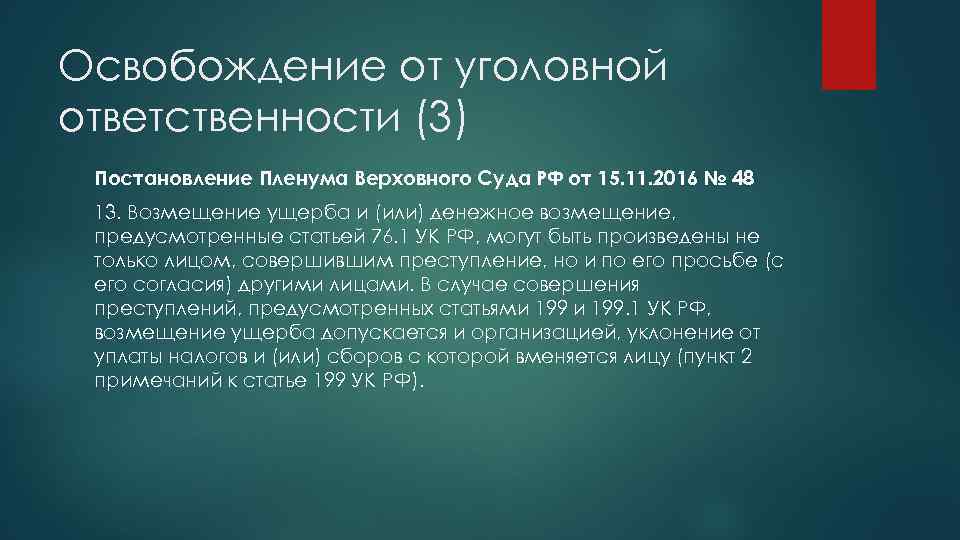 Освобождение от уголовной ответственности (3)

Постановление Пленума Верховного Суда РФ от 15.11.2016 № 48

13. Возмещение ущерба и (или) денежное возмещение, предусмотренные статьей 76.1 УК РФ, могут быть произведены не только лицом, совершившим преступление, но и по его просьбе (с его согласия) другими лицами. В случае совершения преступлений, предусмотренных статьями 199 и 199.1 УК РФ, возмещение ущерба допускается и организацией, уклонение от уплаты налогов и (или) сборов с которой вменяется лицу (пункт 2 примечаний к статье 199 УК РФ).